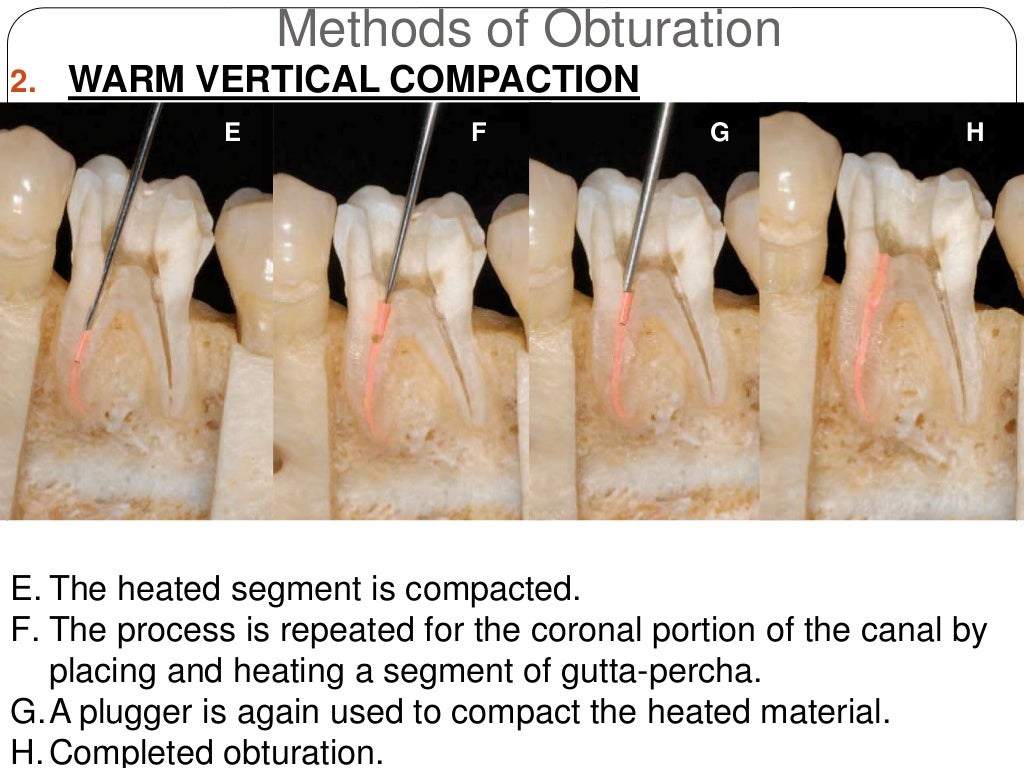 Methods of Obturation

2. WARM VERTICAL COMPACTION

E

F

G

H

E. The heated segment is compacted.
F. The process is repeated for the coronal portion of the canal by placing and heating a segment of gutta-percha.
G. A plugger is again used to compact the heated material.
H. Completed obturation.